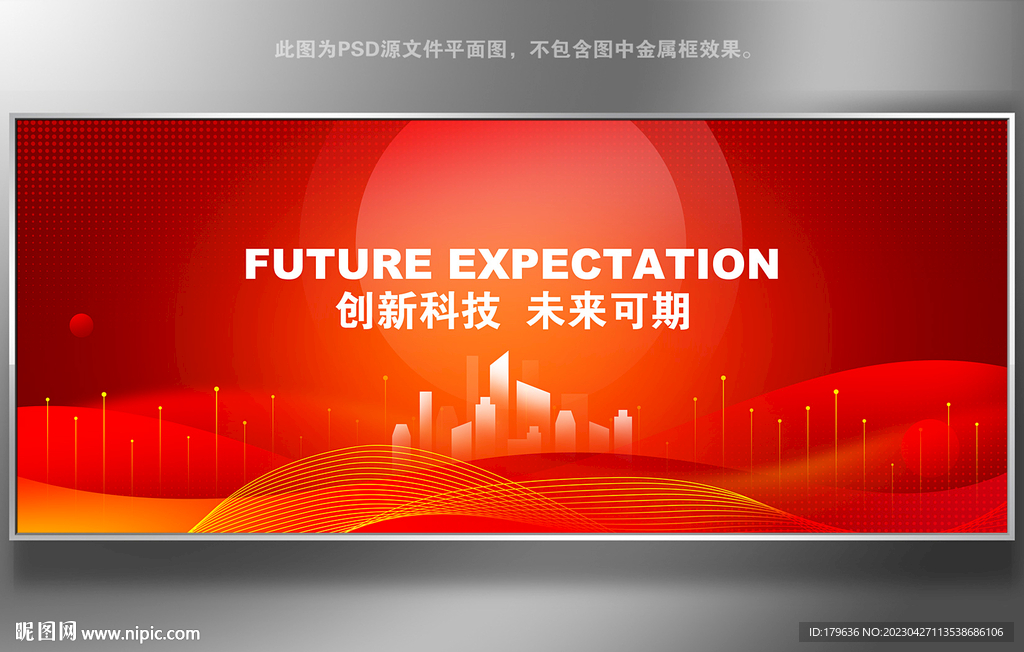 此图为PSD源文件平面图，不包含图中金属框效果。

FUTURE EXPECTATION
创新科技 未来可期

昵图网 www.nipic.com

ID:179636 NO:20230427113538686106